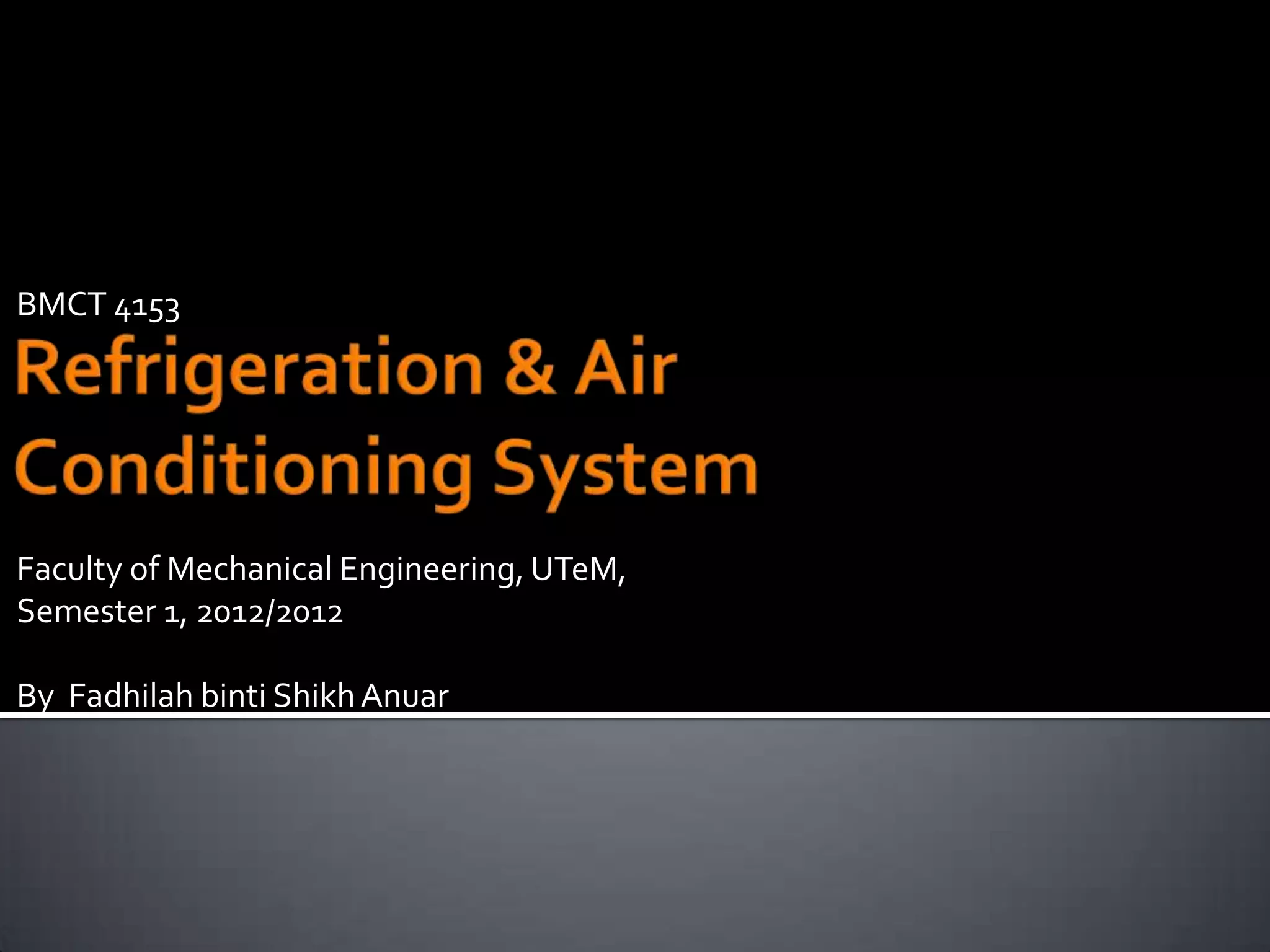 BMCT 4153

Refrigeration & Air Conditioning System

Faculty of Mechanical Engineering, UTeM, Semester 1, 2012/2012

By Fadhilah binti Shikh Anuar